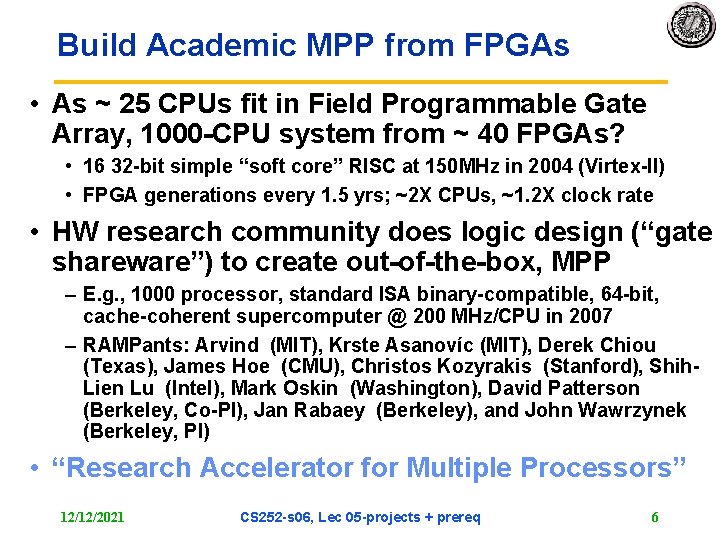 Build Academic MPP from FPGAs

• As ~ 25 CPUs fit in Field Programmable Gate Array, 1000-CPU system from ~ 40 FPGAs?
  • 16 32-bit simple "soft core" RISC at 150MHz in 2004 (Virtex-II)
  • FPGA generations every 1.5 yrs; ~2X CPUs, ~1.2X clock rate
• HW research community does logic design ("gate shareware") to create out-of-the-box, MPP
  – E.g., 1000 processor, standard ISA binary-compatible, 64-bit, cache-coherent supercomputer @ 200 MHz/CPU in 2007
  – RAMPants: Arvind (MIT), Krste Asanovíc (MIT), Derek Chiou (Texas), James Hoe (CMU), Christos Kozyrakis (Stanford), Shih-Lien Lu (Intel), Mark Oskin (Washington), David Patterson (Berkeley, Co-PI), Jan Rabaey (Berkeley), and John Wawrzynek (Berkeley, PI)
• "Research Accelerator for Multiple Processors"

12/12/2021 CS252-s06, Lec 05-projects + prereq 6